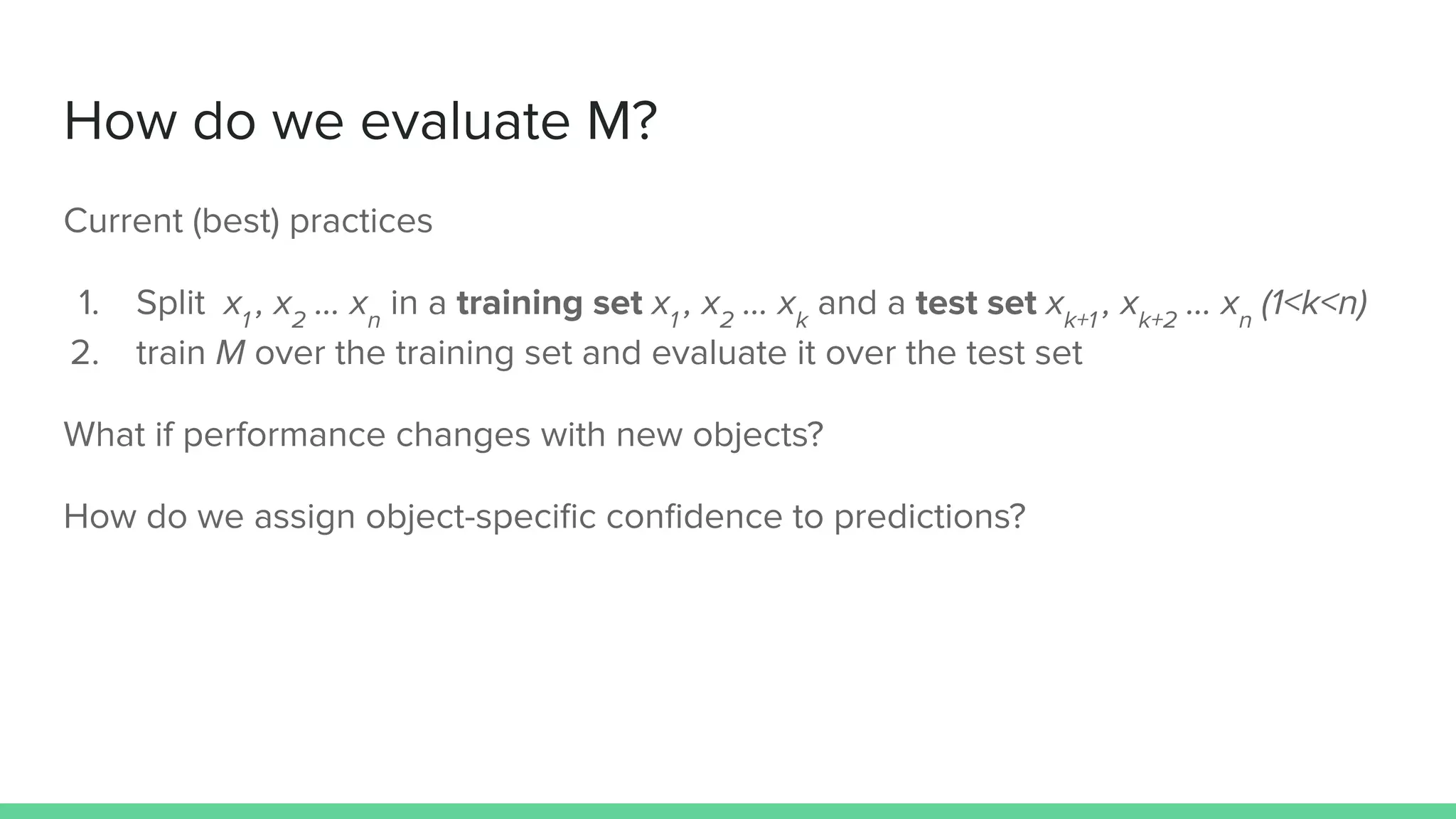 How do we evaluate M?

Current (best) practices

1. Split $x_1, x_2 \dots x_n$ in a **training set** $x_1, x_2 \dots x_k$ and a **test set** $x_{k+1}, x_{k+2} \dots x_n$ $(1<k<n)$
2. train $M$ over the training set and evaluate it over the test set

What if performance changes with new objects?

How do we assign object-specific confidence to predictions?